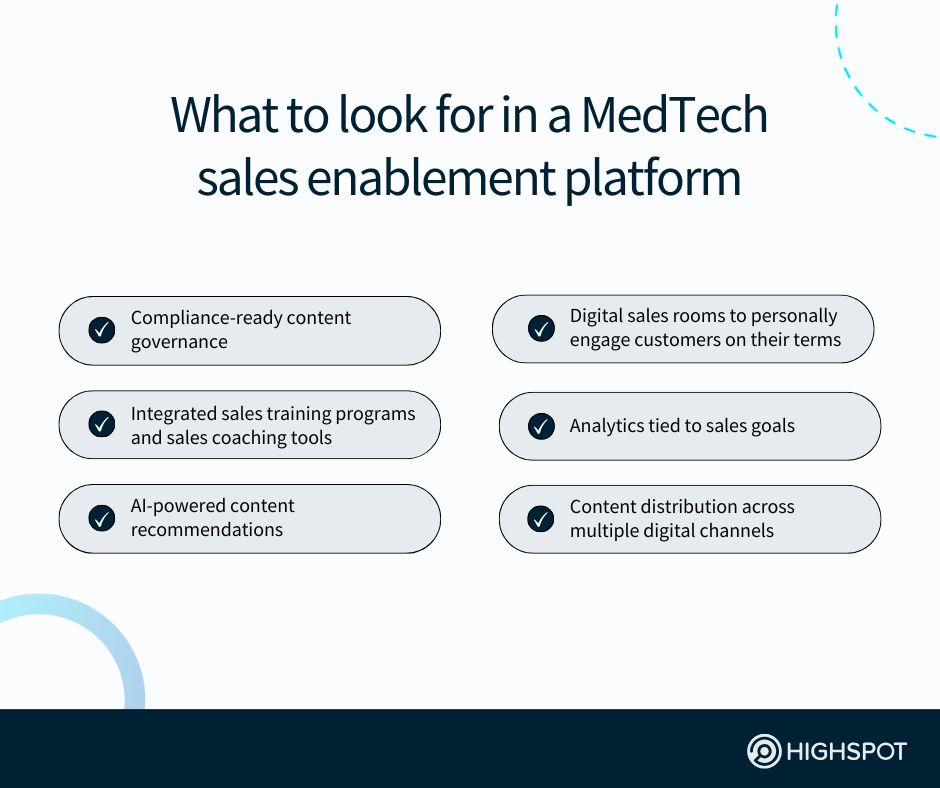 What to look for in a MedTech sales enablement platform

Compliance-ready content governance

Integrated sales training programs and sales coaching tools

AI-powered content recommendations

Digital sales rooms to personally engage customers on their terms

Analytics tied to sales goals

Content distribution across multiple digital channels

HIGHSPOT